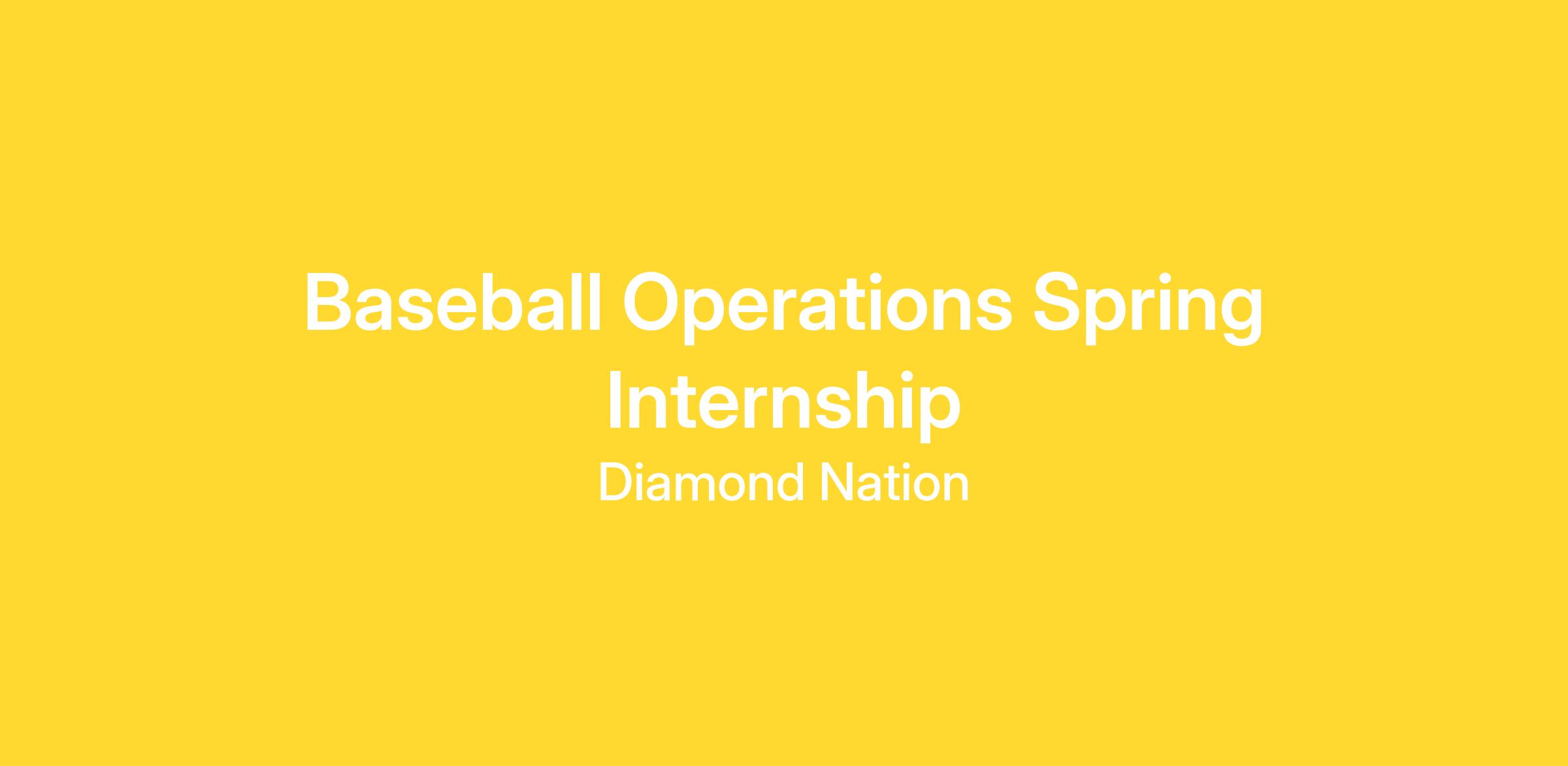 Baseball Operations Spring Internship

Diamond Nation